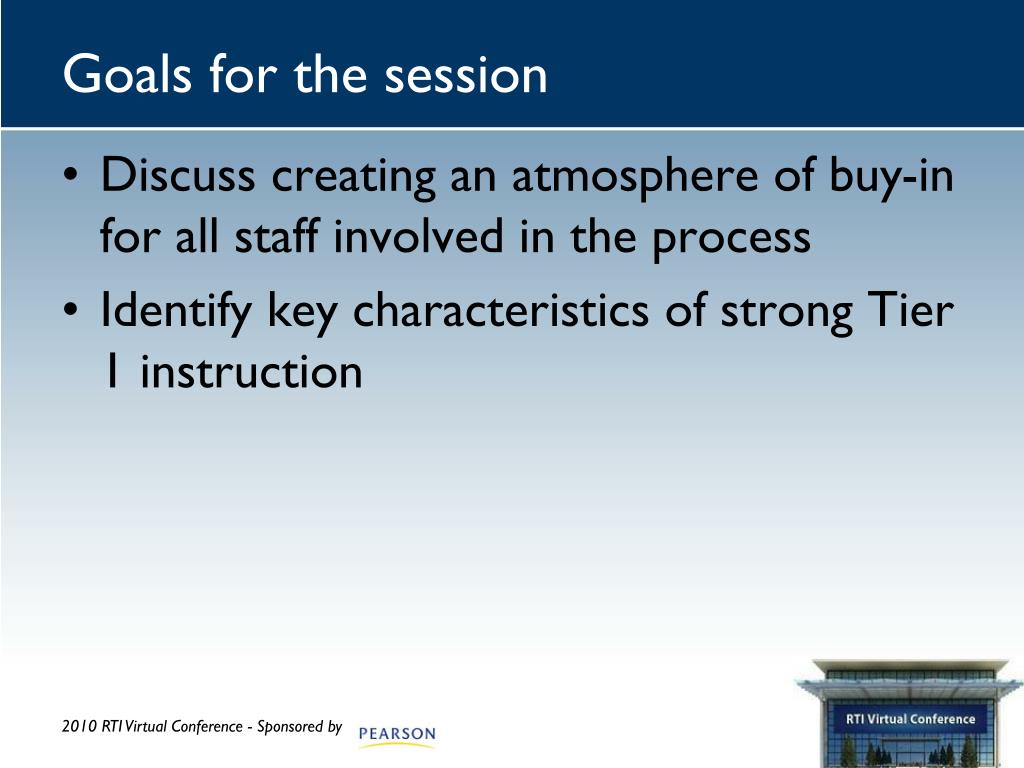 Goals for the session

• Discuss creating an atmosphere of buy-in for all staff involved in the process
• Identify key characteristics of strong Tier 1 instruction

2010 RTI Virtual Conference - Sponsored by PEARSON

RTI Virtual Conference